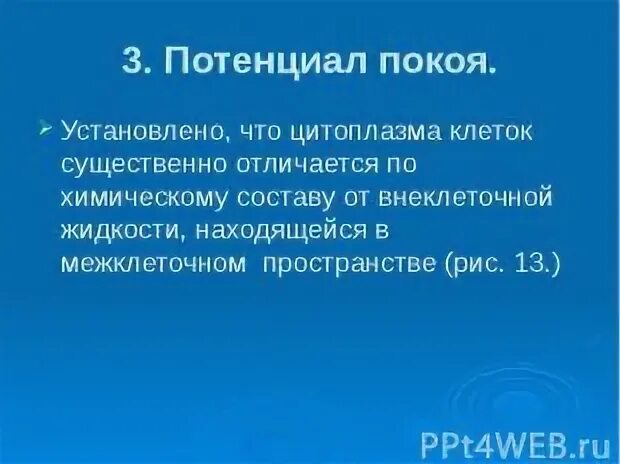 3. Потенциал покоя.

Установлено, что цитоплазма клеток существенно отличается по химическому составу от внеклеточной жидкости, находящейся в межклеточном пространстве (рис. 13.)

PPt4WEB.ru